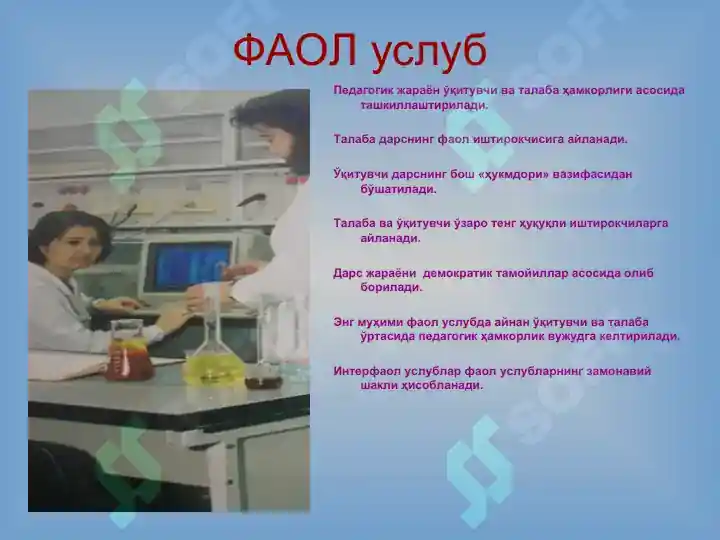 ФАОЛ услуб

Педагогик жараён ўқитувчи ва талаба ҳамкорлиги асосида ташкиллаштирилади.

Талаба дарснинг фаол иштирокчисига айланади.

Ўқитувчи дарснинг бош «ҳукмдори» вазифасидан бўшатилади.

Талаба ва ўқитувчи ўзаро тенг ҳуқуқли иштирокчиларга айланади.

Дарс жараёни демократик тамойиллар асосида олиб борилади.

Энг муҳими фаол услубда айнан ўқитувчи ва талаба ўртасида педагогик ҳамкорлик вужудга келтирилади.

Интерфаол услублар фаол услубларнинг замонавий шакли ҳисобланади.

SOFT SOFT SOFT